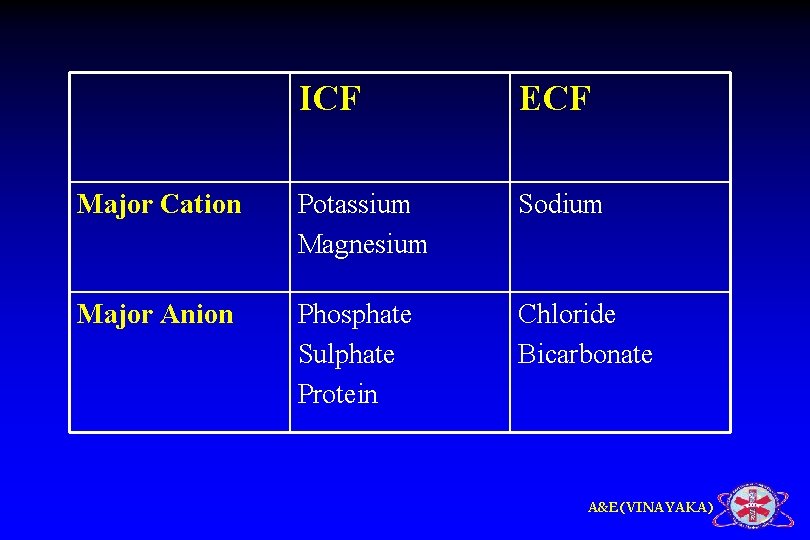 | | ICF | ECF |
|---|---|---|
| Major Cation | Potassium Magnesium | Sodium |
| Major Anion | Phosphate Sulphate Protein | Chloride Bicarbonate |

A&E(VINAYAKA)